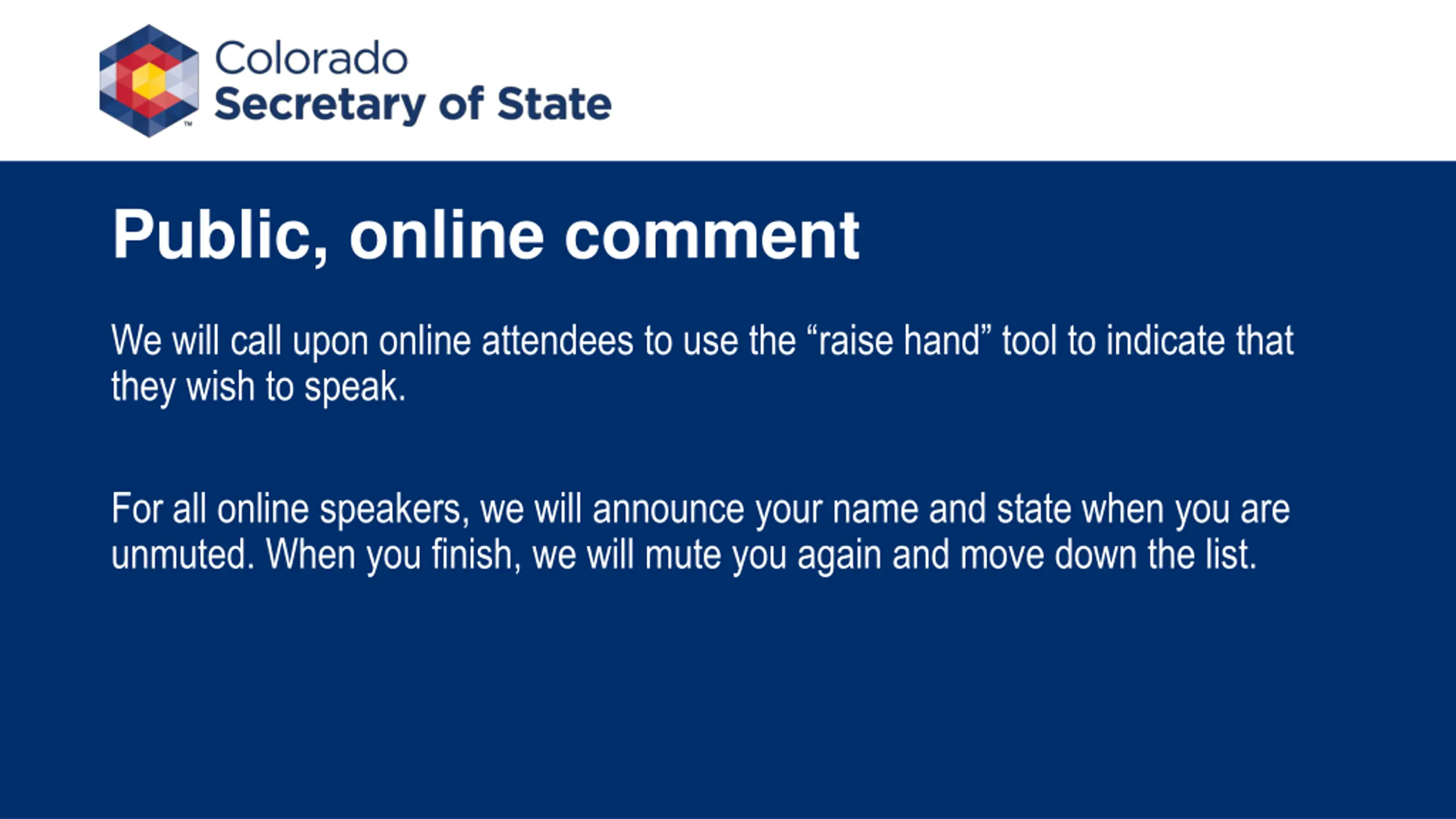 Colorado
Secretary of State

Public, online comment

We will call upon online attendees to use the “raise hand” tool to indicate that they wish to speak.

For all online speakers, we will announce your name and state when you are unmuted. When you finish, we will mute you again and move down the list.